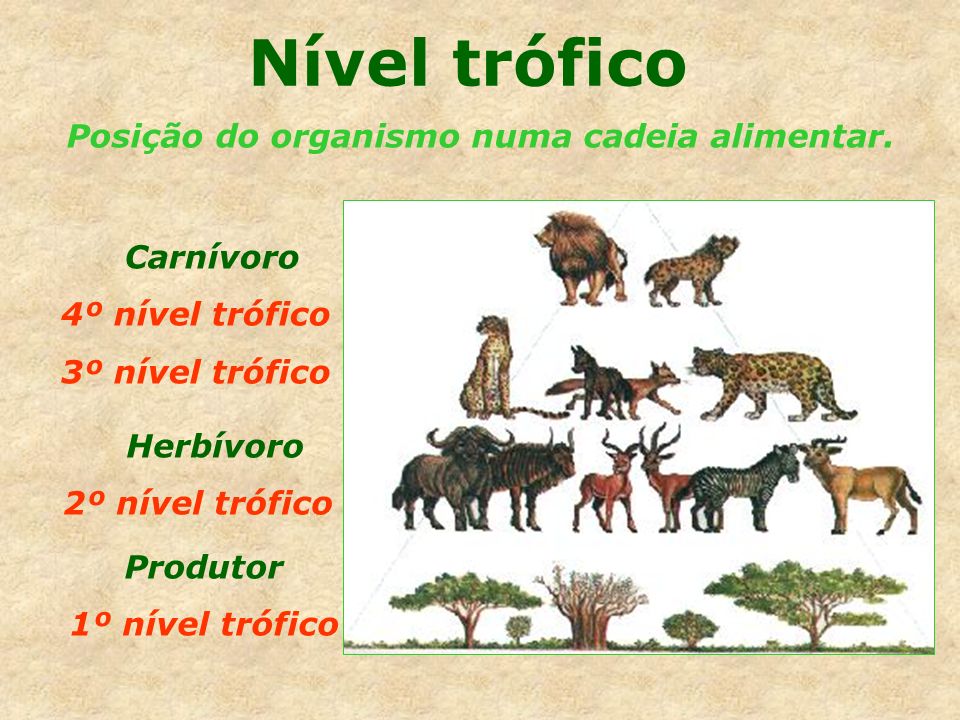 Nível trófico

Posição do organismo numa cadeia alimentar.

Carnívoro

4º nível trófico

3º nível trófico

Herbívoro

2º nível trófico

Produtor

1º nível trófico